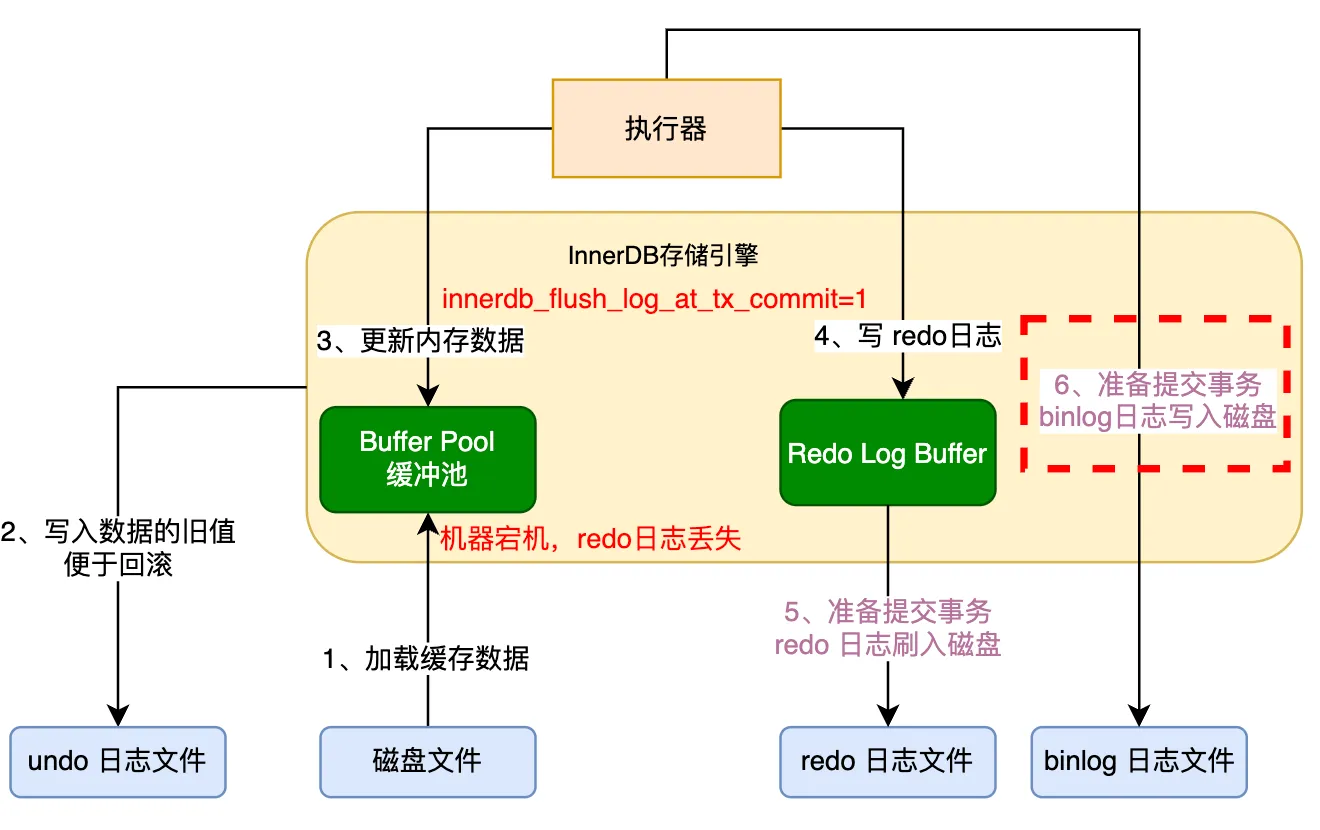 执行器

InnerDB存储引擎

innerdb_flush_log_at_tx_commit=1

3、更新内存数据

4、写 redo日志

6、准备提交事务 binlog日志写入磁盘

Buffer Pool 缓冲池

Redo Log Buffer

2、写入数据的旧值 便于回滚

机器宕机，redo日志丢失

5、准备提交事务 redo 日志刷入磁盘

1、加载缓存数据

undo 日志文件

磁盘文件

redo 日志文件

binlog 日志文件